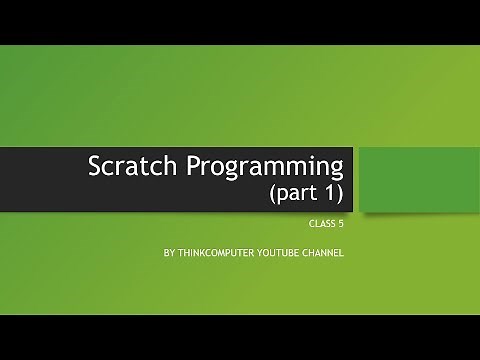 Scratch Programming
(part 1)

CLASS 5

BY THINKCOMPUTER YOUTUBE CHANNEL